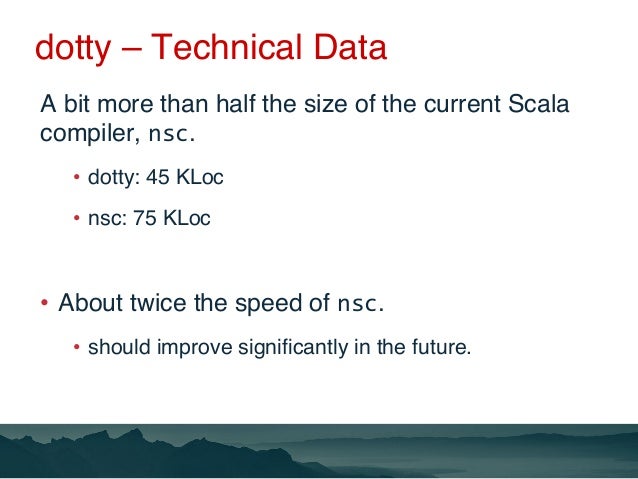 dotty – Technical Data

A bit more than half the size of the current Scala compiler, nsc.

• dotty: 45 KLoc

• nsc: 75 KLoc

• About twice the speed of nsc.

• should improve significantly in the future.